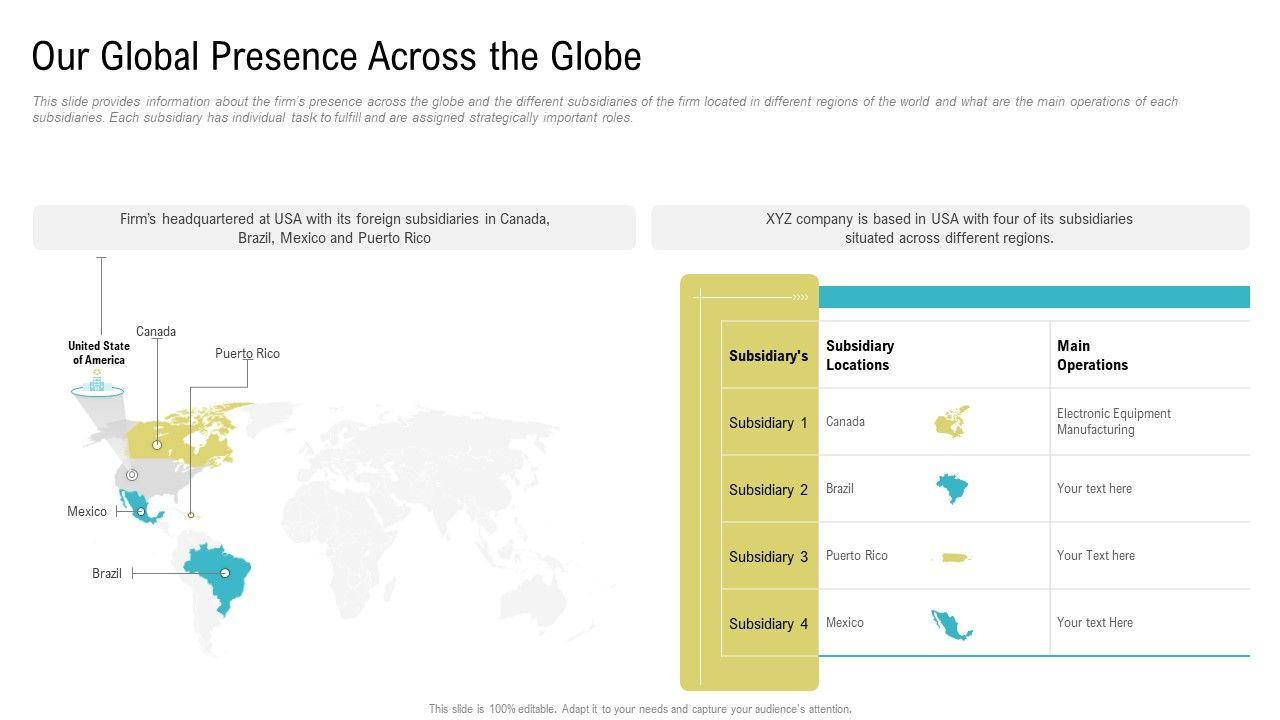 Our Global Presence Across the Globe

This slide provides information about the firm's presence across the globe and the different subsidiaries of the firm located in different regions of the world and what are the main operations of each subsidiaries. Each subsidiary has individual task to fulfill and are assigned strategically important roles.

Firm's headquartered at USA with its foreign subsidiaries in Canada, Brazil, Mexico and Puerto Rico

United State of America

Canada

Puerto Rico

Mexico

Brazil

XYZ company is based in USA with four of its subsidiaries situated across different regions.

| Subsidiary's | Subsidiary Locations | Main Operations |
|---|---|---|
| Subsidiary 1 | Canada | Electronic Equipment Manufacturing |
| Subsidiary 2 | Brazil | Your text here |
| Subsidiary 3 | Puerto Rico | Your Text here |
| Subsidiary 4 | Mexico | Your text Here |

This slide is 100% editable. Adapt it to your needs and capture your audience's attention.